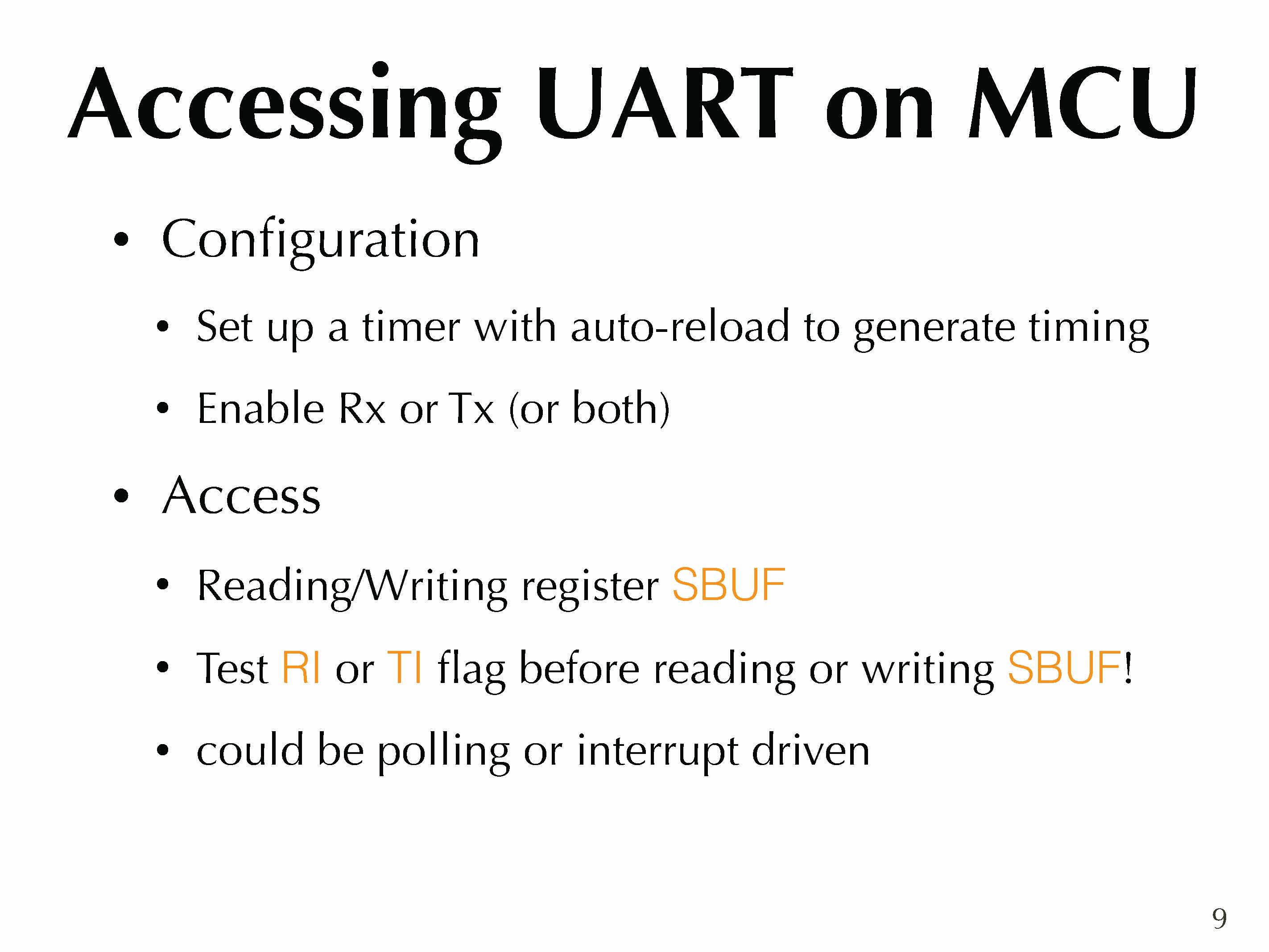 Accessing UART on MCU

• Configuration

• Set up a timer with auto-reload to generate timing

• Enable Rx or Tx (or both)

• Access

• Reading/Writing register SBUF

• Test RI or TI flag before reading or writing SBUF!

• could be polling or interrupt driven

9